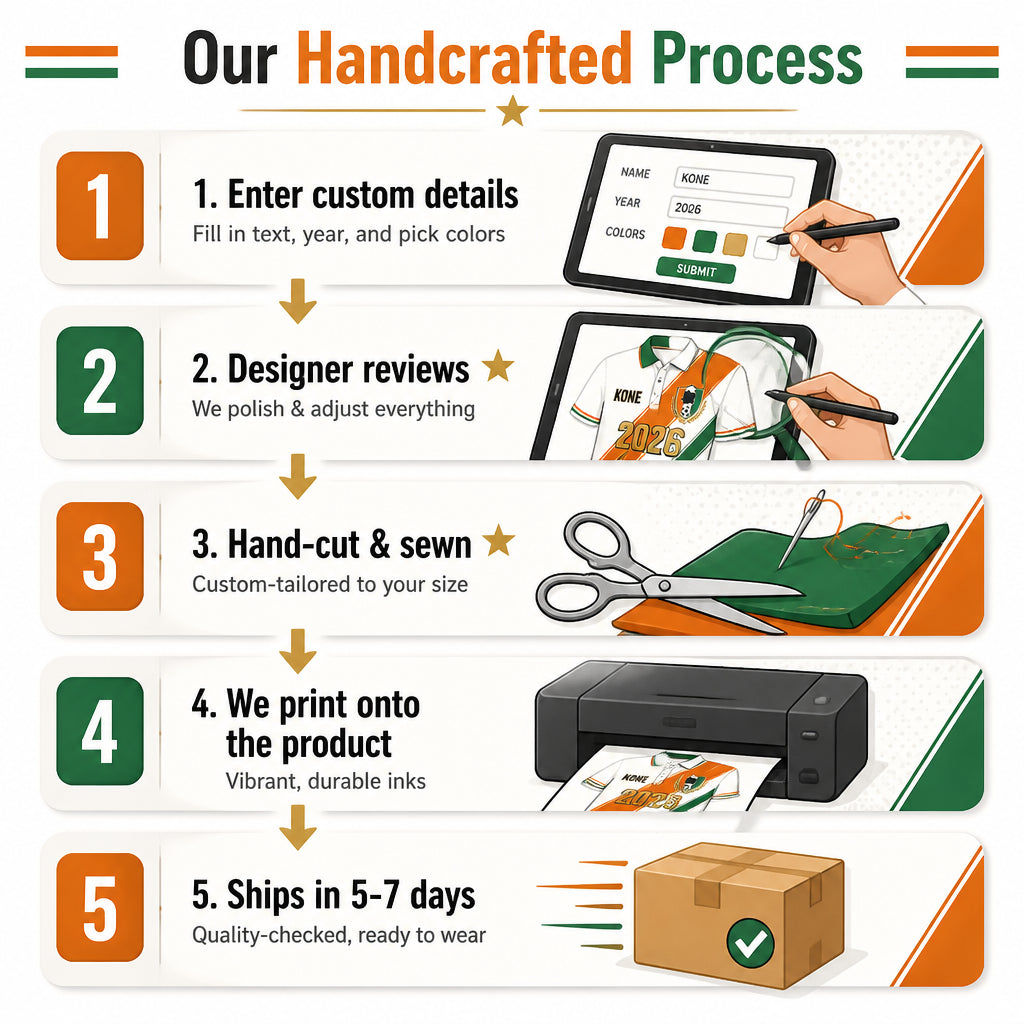 Our Handcrafted Process

1
1. Enter custom details
Fill in text, year, and pick colors

NAME KONE
YEAR 2026
COLORS
SUBMIT

2
2. Designer reviews
We polish & adjust everything

KONE
2026

3
3. Hand-cut & sewn
Custom-tailored to your size

4
4. We print onto the product
Vibrant, durable inks

KONE
2026

5
5. Ships in 5-7 days
Quality-checked, ready to wear